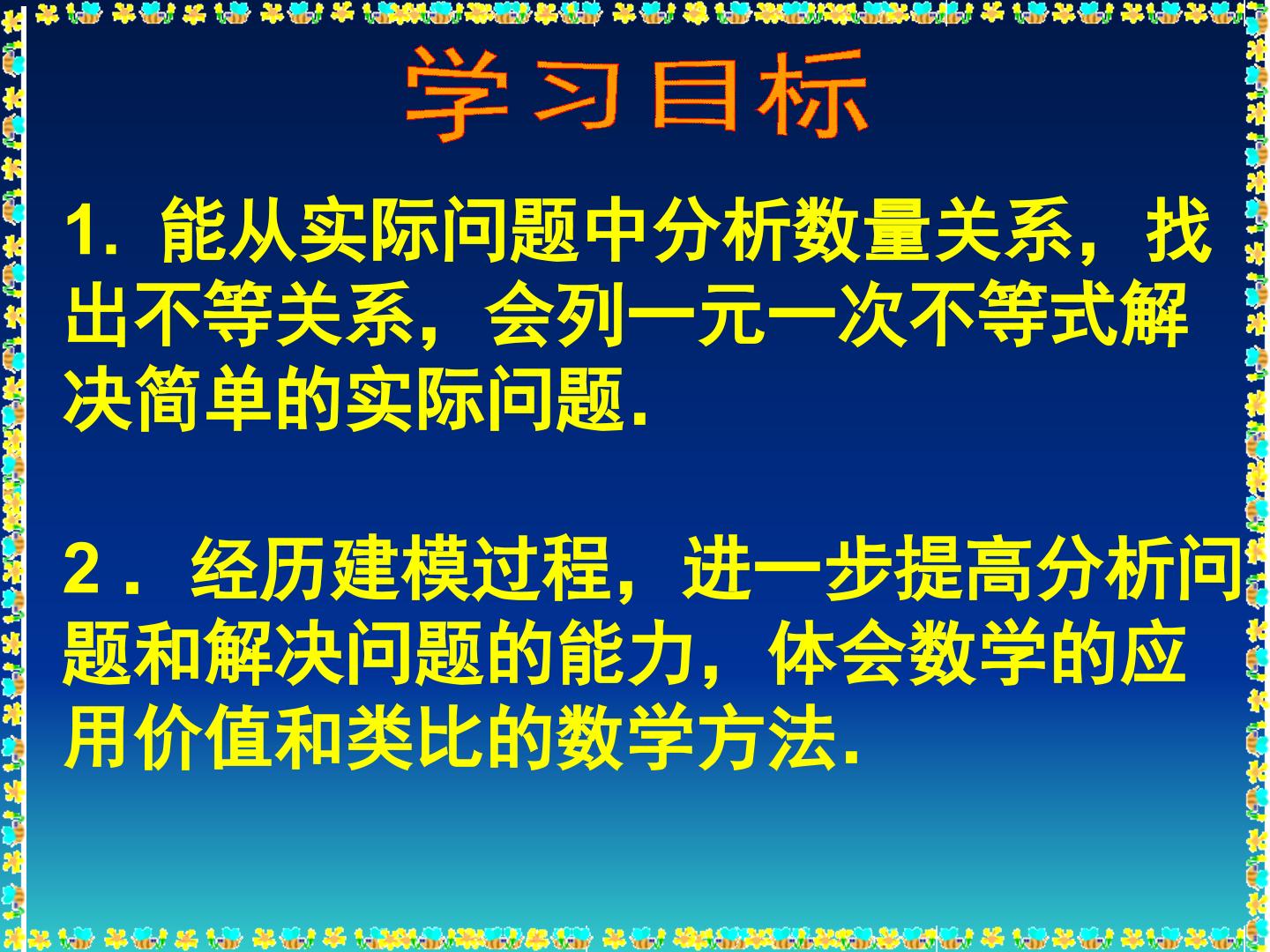 学习目标

1. 能从实际问题中分析数量关系，找出不等关系，会列一元一次不等式解决简单的实际问题.

2． 经历建模过程，进一步提高分析问题和解决问题的能力，体会数学的应用价值和类比的数学方法.